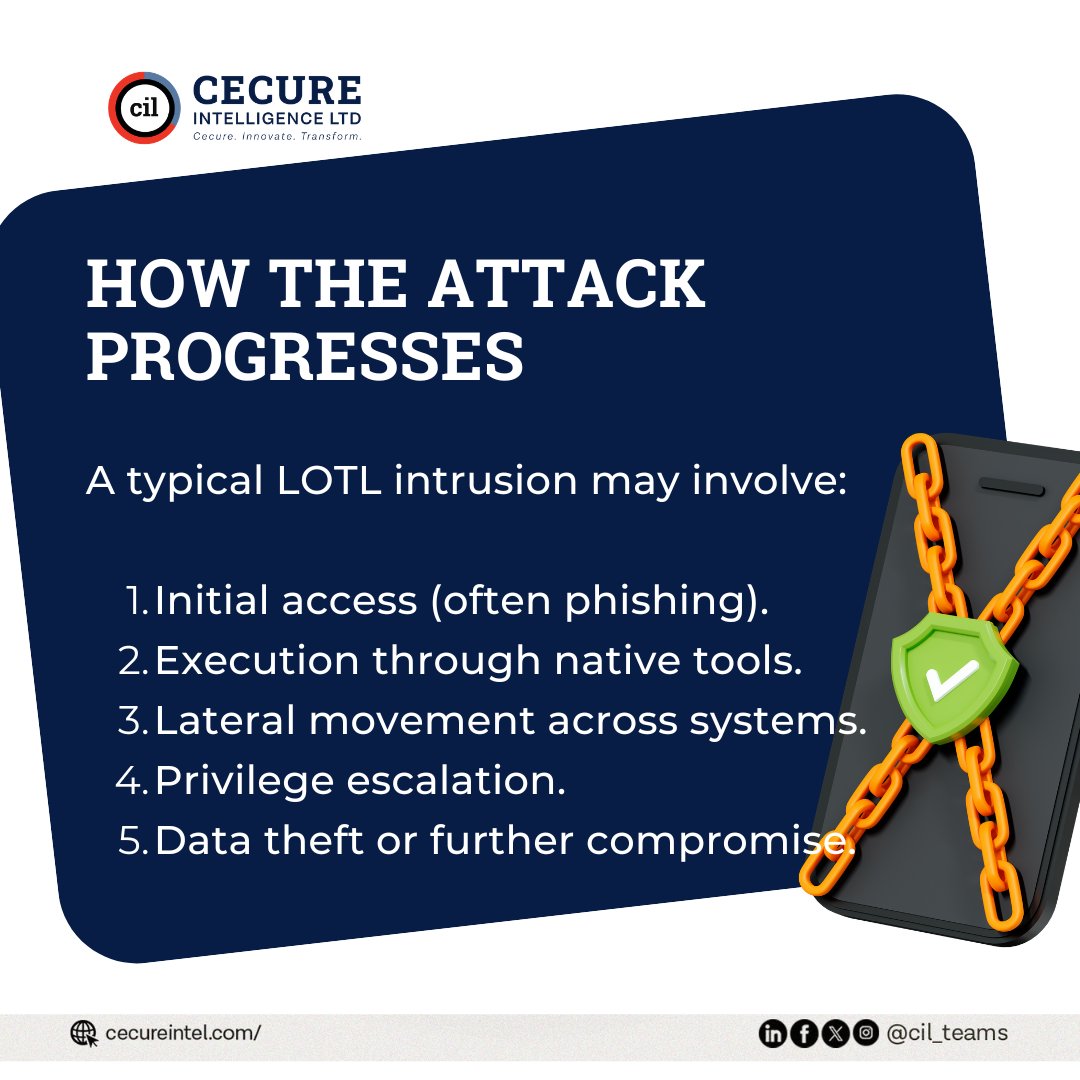 cil CECURE INTELLIGENCE LTD
Cecure. Innovate. Transform.

HOW THE ATTACK PROGRESSES

A typical LOTL intrusion may involve:

1. Initial access (often phishing).
2. Execution through native tools.
3. Lateral movement across systems.
4. Privilege escalation.
5. Data theft or further compromise.

cecureintel.com/

@cil_teams